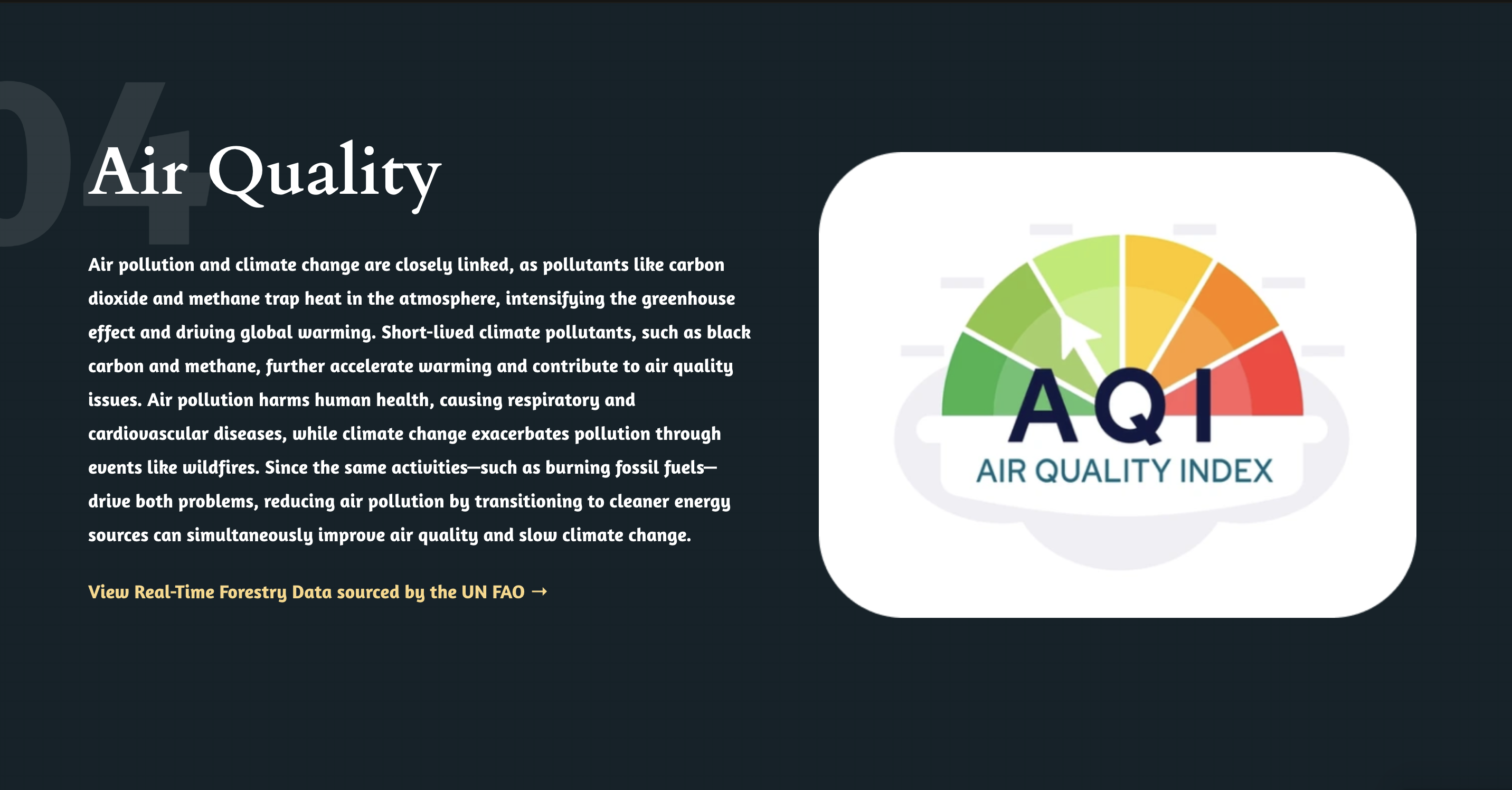 04

Air Quality

Air pollution and climate change are closely linked, as pollutants like carbon dioxide and methane trap heat in the atmosphere, intensifying the greenhouse effect and driving global warming. Short-lived climate pollutants, such as black carbon and methane, further accelerate warming and contribute to air quality issues. Air pollution harms human health, causing respiratory and cardiovascular diseases, while climate change exacerbates pollution through events like wildfires. Since the same activities—such as burning fossil fuels—drive both problems, reducing air pollution by transitioning to cleaner energy sources can simultaneously improve air quality and slow climate change.

View Real-Time Forestry Data sourced by the UN FAO →

AQI
AIR QUALITY INDEX